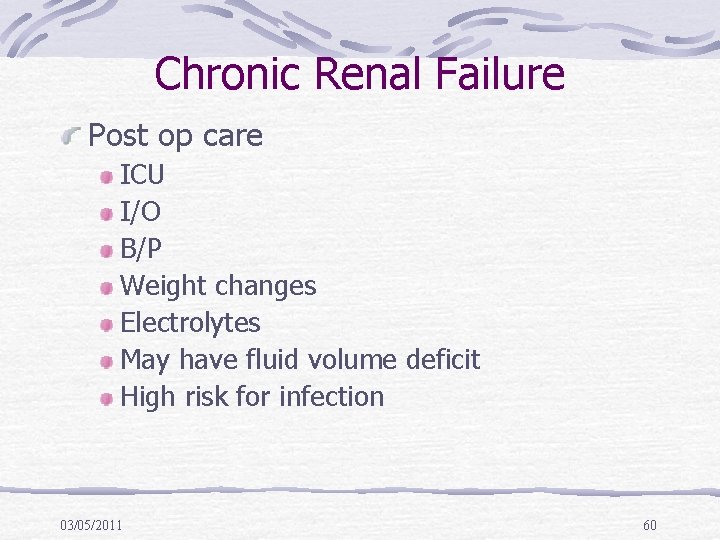 Chronic Renal Failure

Post op care

ICU

I/O

B/P

Weight changes

Electrolytes

May have fluid volume deficit

High risk for infection

03/05/2011

60